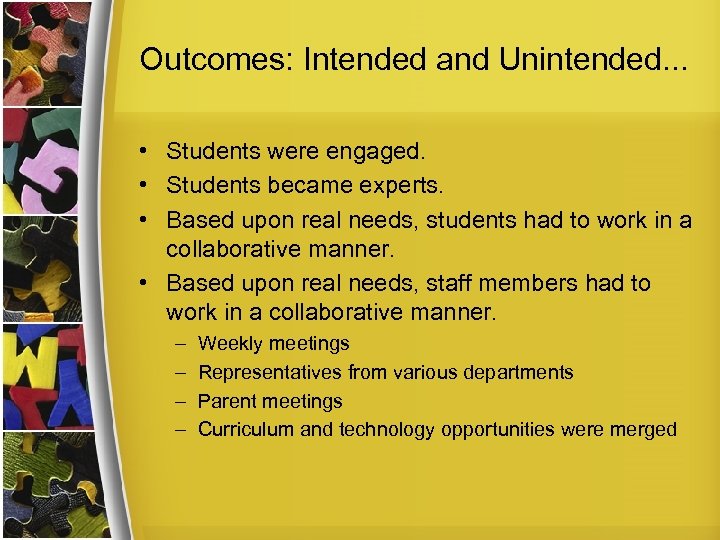 Outcomes: Intended and Unintended...

• Students were engaged.
• Students became experts.
• Based upon real needs, students had to work in a collaborative manner.
• Based upon real needs, staff members had to work in a collaborative manner.
  – Weekly meetings
  – Representatives from various departments
  – Parent meetings
  – Curriculum and technology opportunities were merged